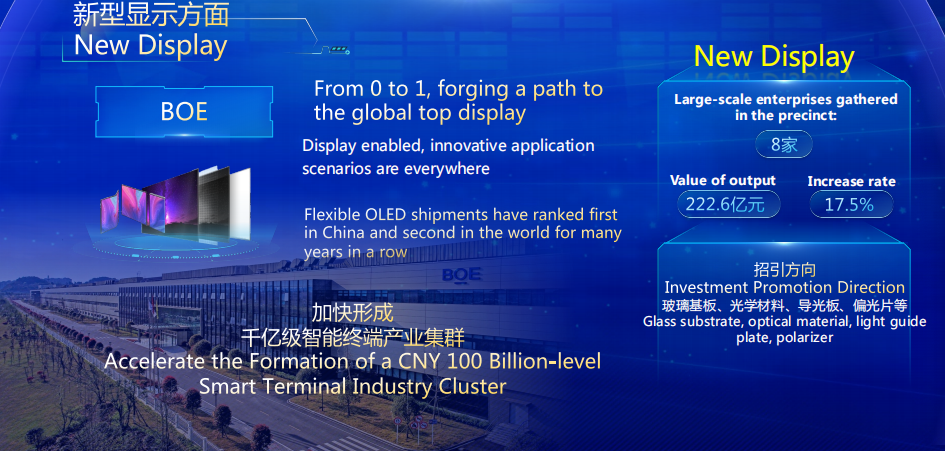 新型显示方面
New Display

BOE

From 0 to 1, forging a path to the global top display

Display enabled, innovative application scenarios are everywhere

Flexible OLED shipments have ranked first in China and second in the world for many years in a row

BOE

加快形成
千亿级智能终端产业集群
Accelerate the Formation of a CNY 100 Billion-level Smart Terminal Industry Cluster

New Display

Large-scale enterprises gathered in the precinct:
8家

Value of output
222.6亿元

Increase rate
17.5%

招引方向
Investment Promotion Direction
玻璃基板、光学材料、导光板、偏光片等
Glass substrate, optical material, light guide plate, polarizer